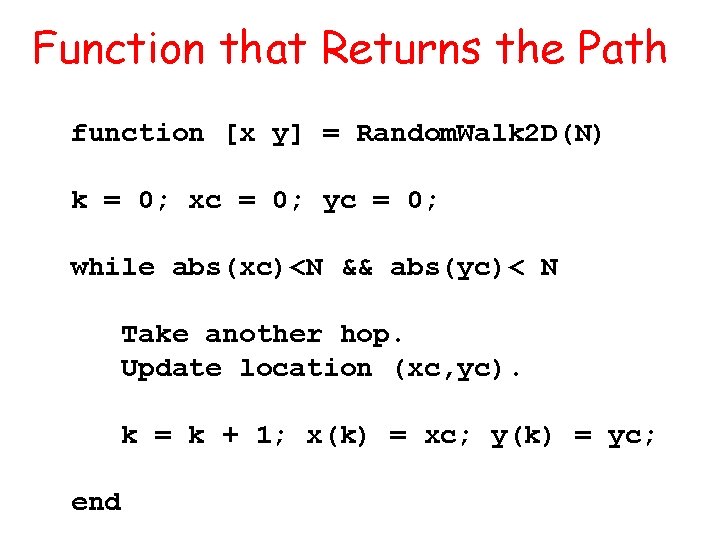 Function that Returns the Path

function [x y] = RandomWalk2D(N)

k = 0; xc = 0; yc = 0;

while abs(xc)<N && abs(yc)< N

Take another hop.
Update location (xc,yc).

k = k + 1; x(k) = xc; y(k) = yc;

end